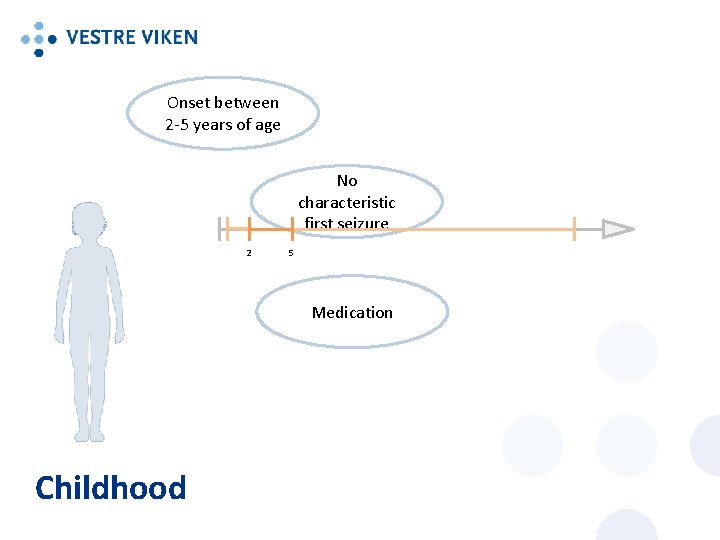 VESTRE VIKEN

Onset between 2-5 years of age

No characteristic first seizure

2

5

Medication

Childhood